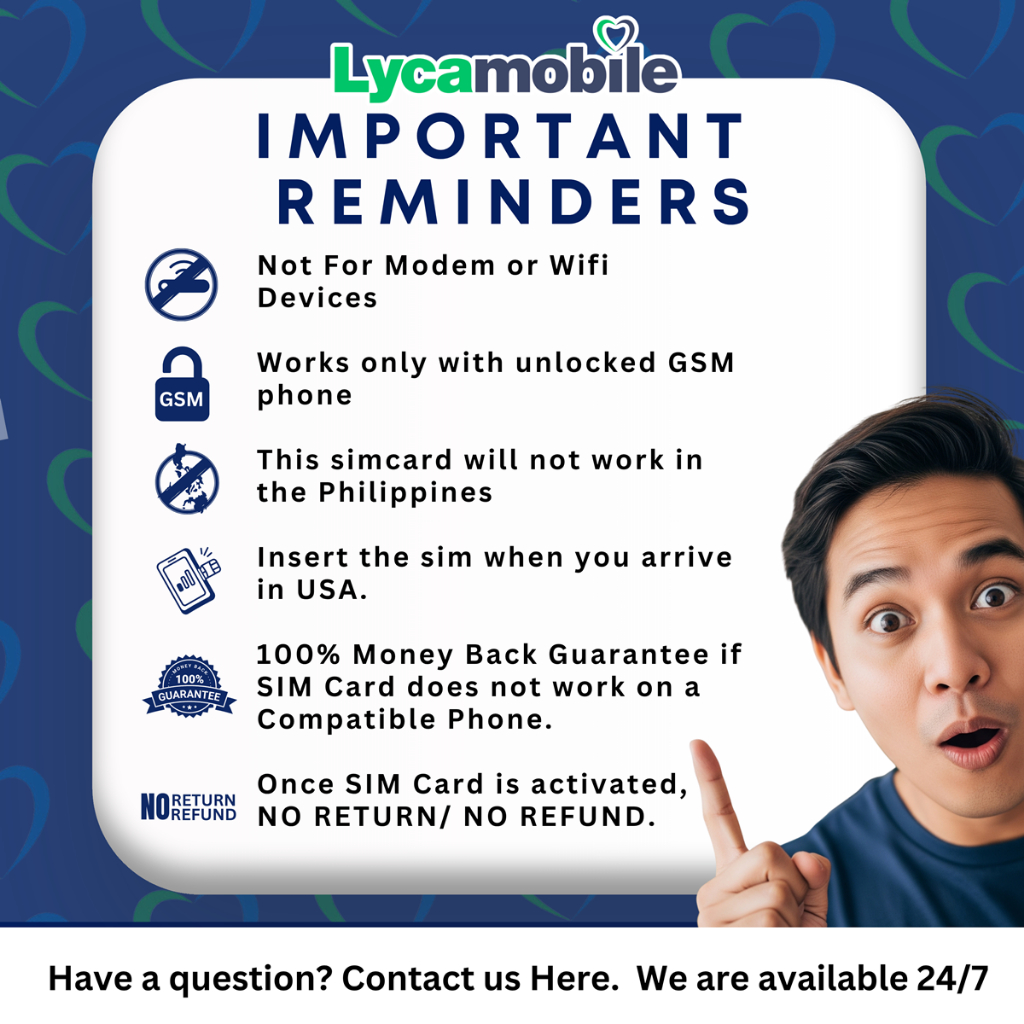 Lycamobile

IMPORTANT REMINDERS

Not For Modem or Wifi Devices

GSM

Works only with unlocked GSM phone

This simcard will not work in the Philippines

Insert the sim when you arrive in USA.

MONEY BACK 100% GUARANTEE

100% Money Back Guarantee if SIM Card does not work on a Compatible Phone.

NO RETURN REFUND

Once SIM Card is activated, NO RETURN/ NO REFUND.

Have a question? Contact us Here. We are available 24/7